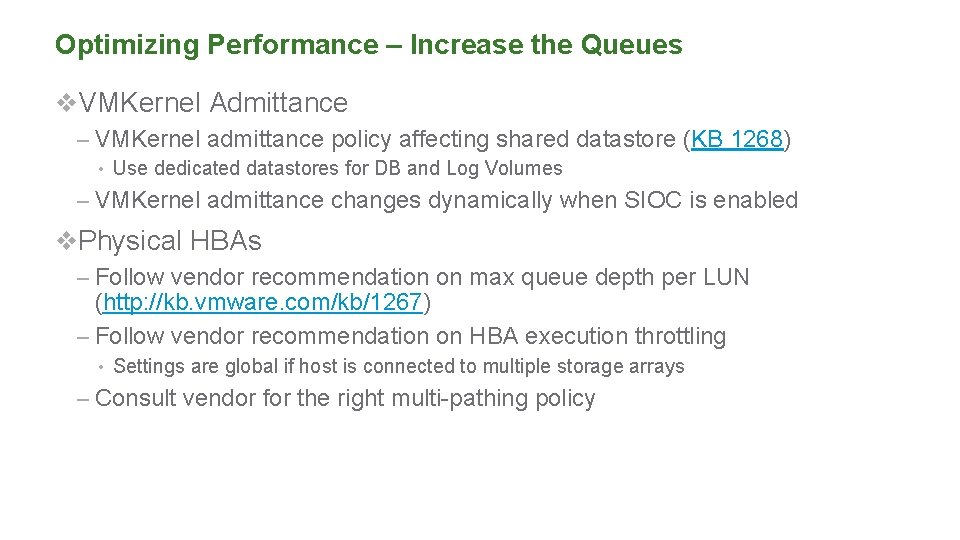 Optimizing Performance – Increase the Queues

❖VMKernel Admittance

– VMKernel admittance policy affecting shared datastore (KB 1268)

• Use dedicated datastores for DB and Log Volumes

– VMKernel admittance changes dynamically when SIOC is enabled

❖Physical HBAs

– Follow vendor recommendation on max queue depth per LUN (http://kb.vmware.com/kb/1267)

– Follow vendor recommendation on HBA execution throttling

• Settings are global if host is connected to multiple storage arrays

– Consult vendor for the right multi-pathing policy